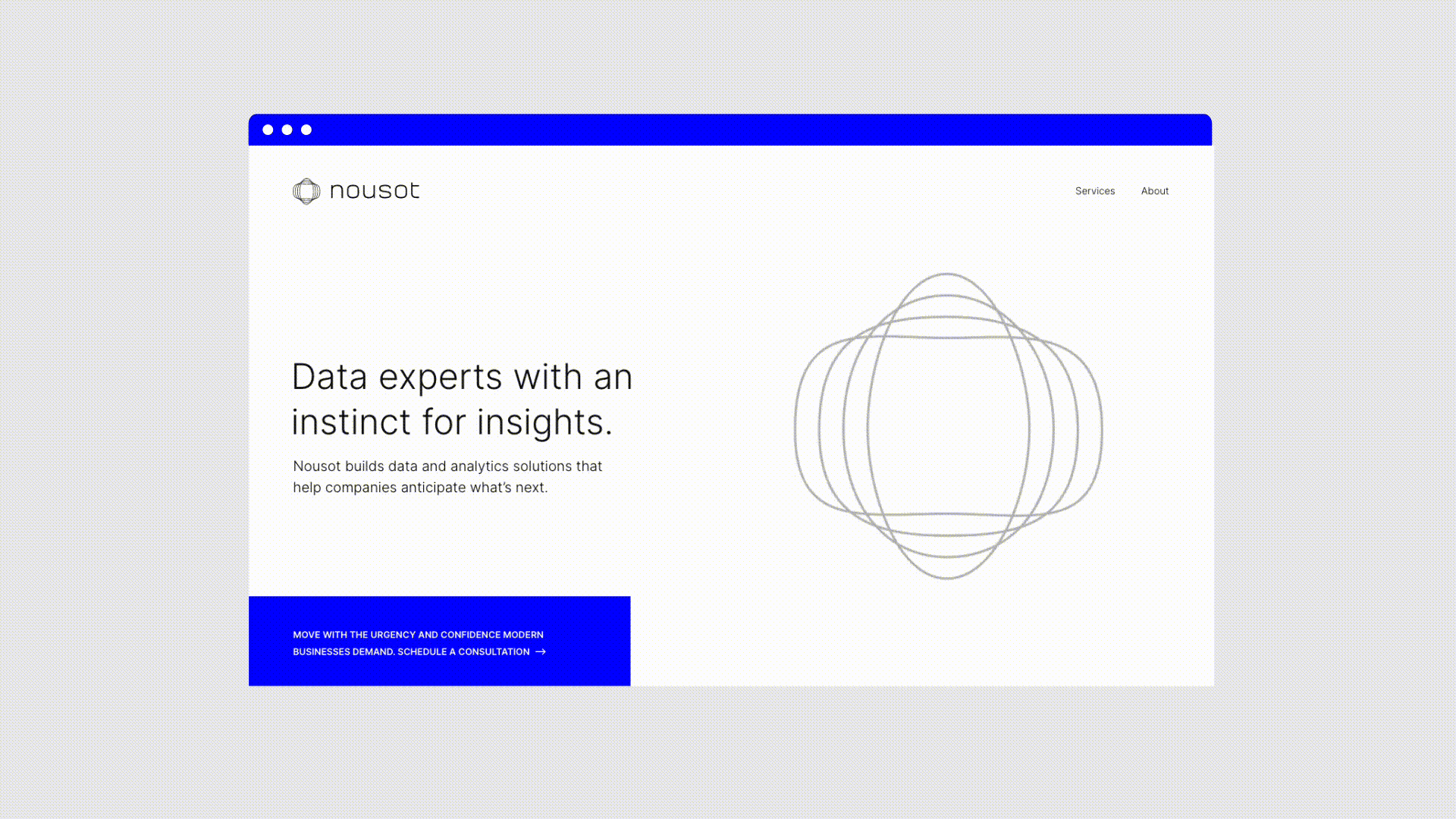 nousot

Services About

Data experts with an instinct for insights.

Nousot builds data and analytics solutions that help companies anticipate what's next.

MOVE WITH THE URGENCY AND CONFIDENCE MODERN BUSINESSES DEMAND. SCHEDULE A CONSULTATION →